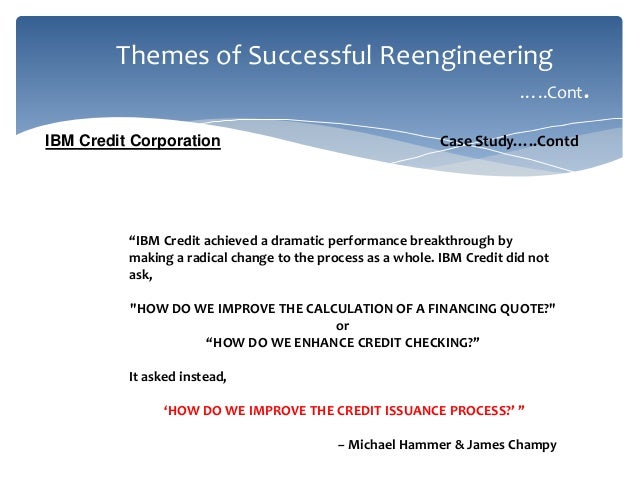 Themes of Successful Reengineering

…..Cont.

IBM Credit Corporation

Case Study…..Contd

“IBM Credit achieved a dramatic performance breakthrough by making a radical change to the process as a whole. IBM Credit did not ask,

"HOW DO WE IMPROVE THE CALCULATION OF A FINANCING QUOTE?"
or
“HOW DO WE ENHANCE CREDIT CHECKING?”

It asked instead,

‘HOW DO WE IMPROVE THE CREDIT ISSUANCE PROCESS?’ ”

– Michael Hammer & James Champy